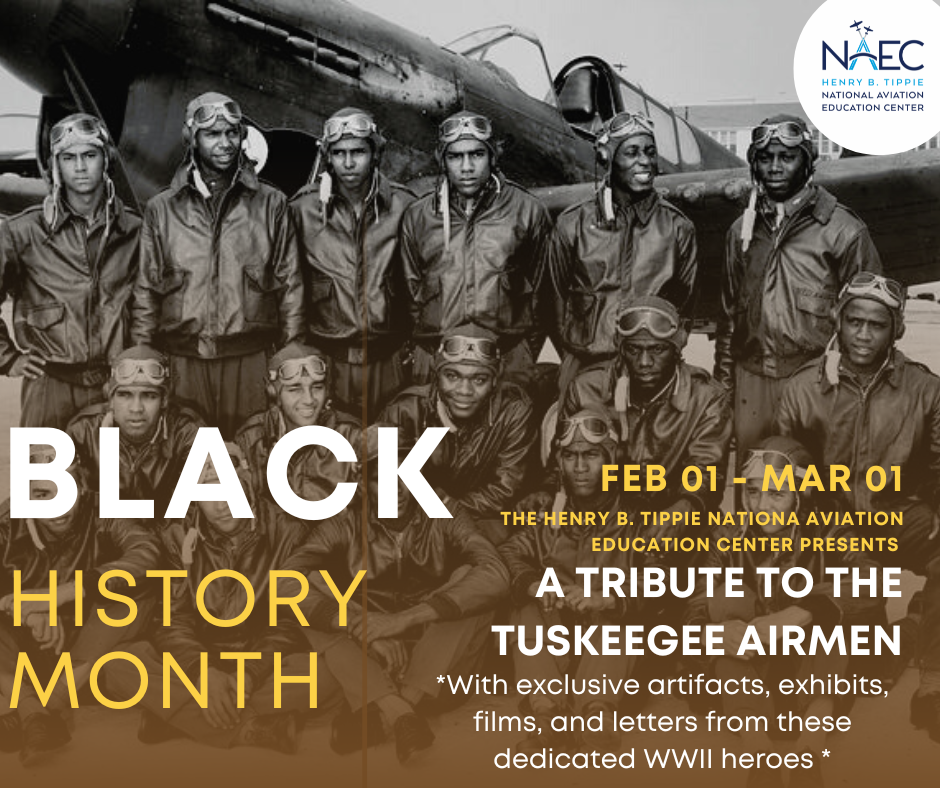 NAEC
HENRY B. TIPPIE
NATIONAL AVIATION
EDUCATION CENTER

BLACK
HISTORY
MONTH

FEB 01 - MAR 01
THE HENRY B. TIPPIE NATIONA AVIATION EDUCATION CENTER PRESENTS
A TRIBUTE TO THE TUSKEEGEE AIRMEN
*With exclusive artifacts, exhibits, films, and letters from these dedicated WWII heroes *